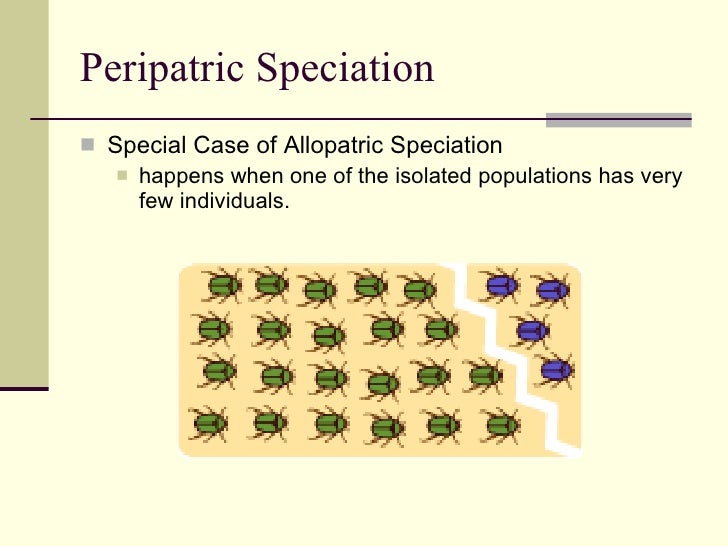 Peripatric Speciation

Special Case of Allopatric Speciation

happens when one of the isolated populations has very few individuals.